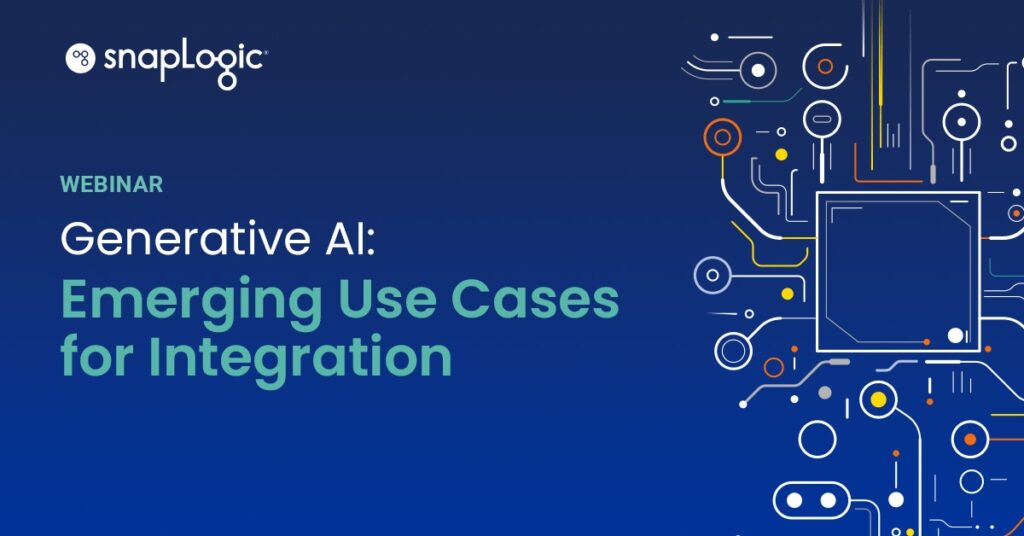 snapLogic

WEBINAR

Generative AI:
Emerging Use Cases for Integration